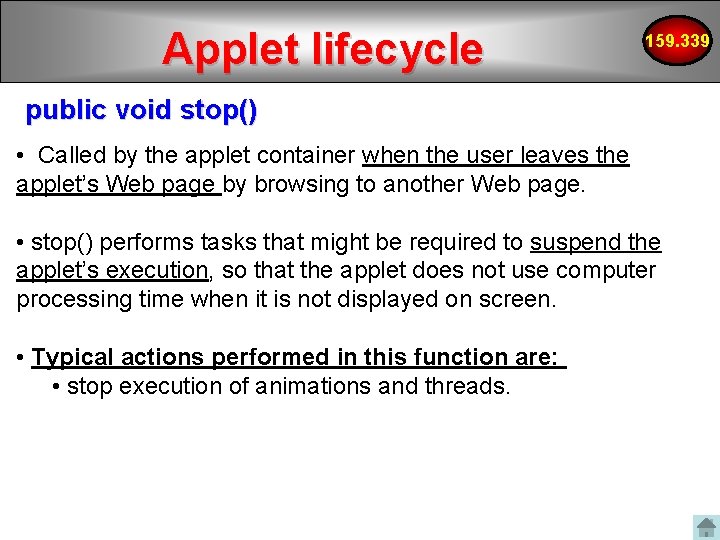 Applet lifecycle

159.339

public void stop()

• Called by the applet container when the user leaves the applet's Web page by browsing to another Web page.

• stop() performs tasks that might be required to suspend the applet's execution, so that the applet does not use computer processing time when it is not displayed on screen.

• Typical actions performed in this function are:
• stop execution of animations and threads.